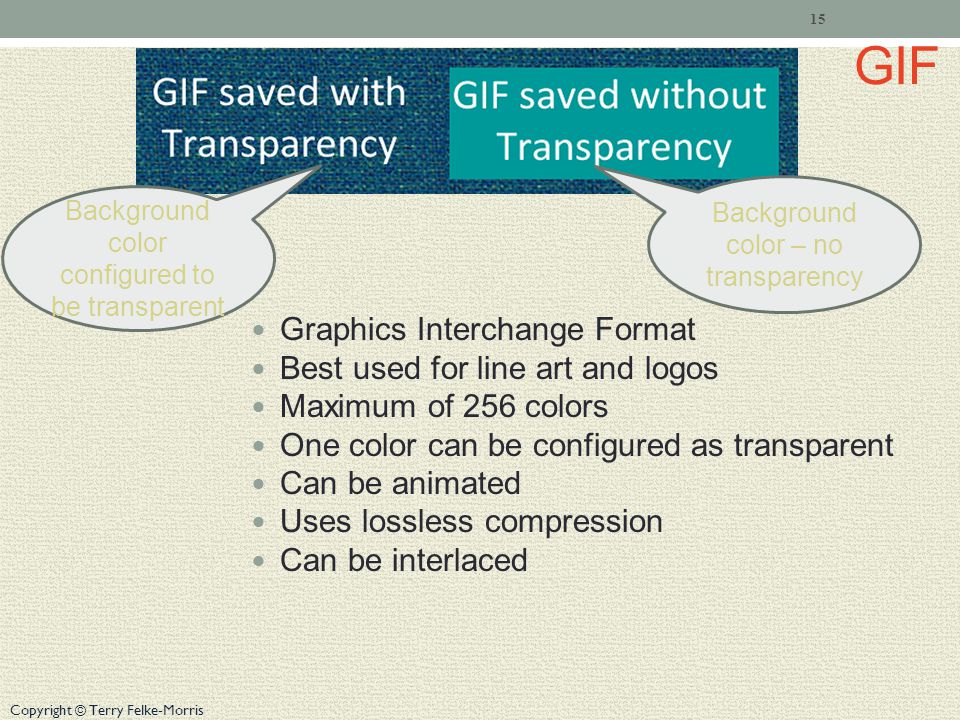 15

GIF

GIF saved with Transparency

GIF saved without Transparency

Background color configured to be transparent

Background color – no transparency

• Graphics Interchange Format
• Best used for line art and logos
• Maximum of 256 colors
• One color can be configured as transparent
• Can be animated
• Uses lossless compression
• Can be interlaced

Copyright © Terry Felke-Morris